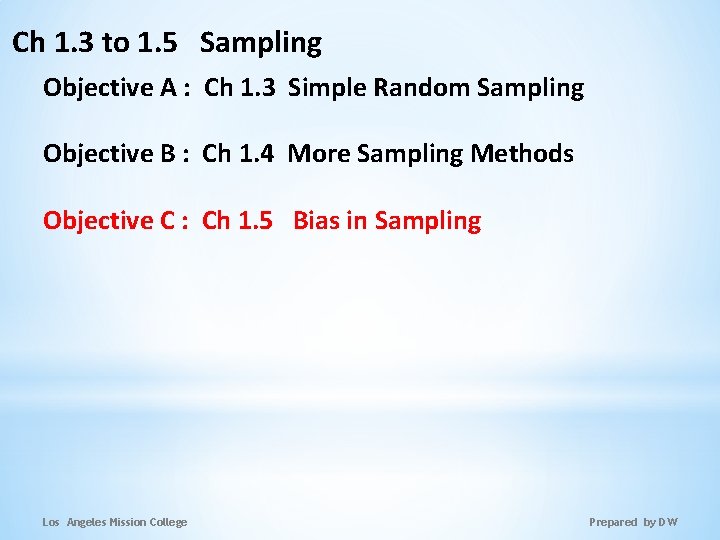 Ch 1.3 to 1.5 Sampling

Objective A : Ch 1.3 Simple Random Sampling

Objective B : Ch 1.4 More Sampling Methods

Objective C : Ch 1.5 Bias in Sampling

Los Angeles Mission College

Prepared by DW